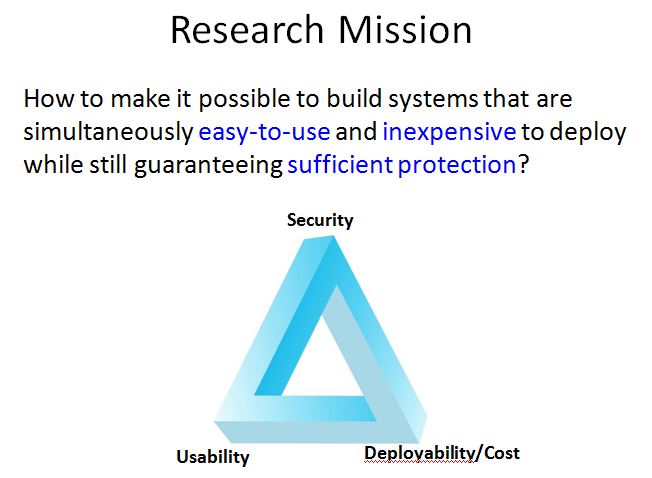 Research Mission

How to make it possible to build systems that are simultaneously easy-to-use and inexpensive to deploy while still guaranteeing sufficient protection?

Security

Usability

Deployability/Cost